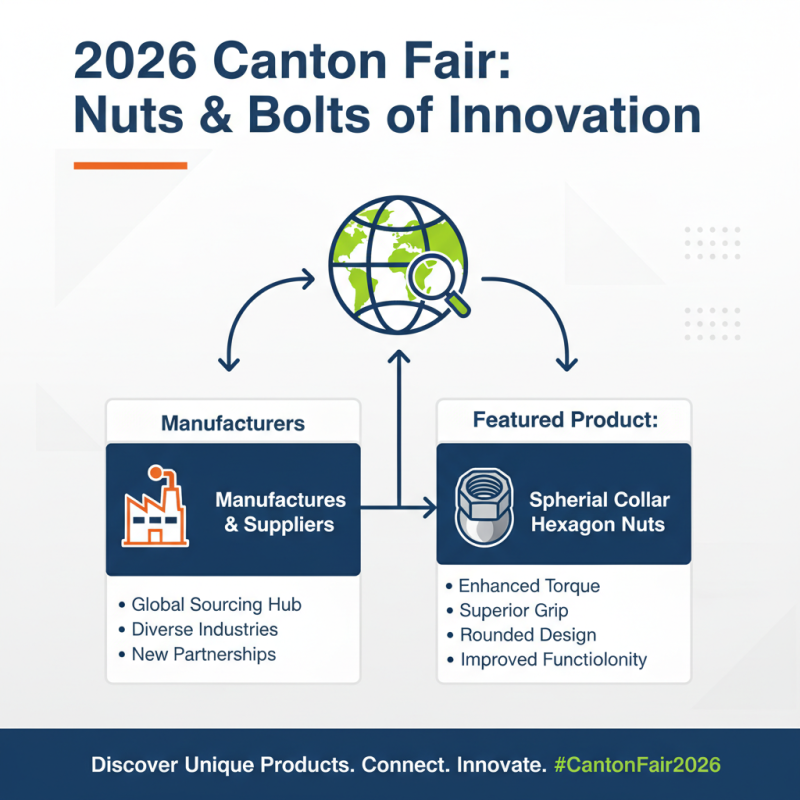 2026 Canton Fair:
Nuts & Bolts of Innovation

Manufacturers

Manufactures & Suppliers

• Global Sourcing Hub
• Diverse Industries
• New Partnerships

Featured Product:

Spherial Collar Hexagon Nuts

• Enhanced Torque
• Superior Grip
• Rounded Design
• Improved Functiolonity

Discover Unique Products. Connect. Innovate. #CantonFair2026